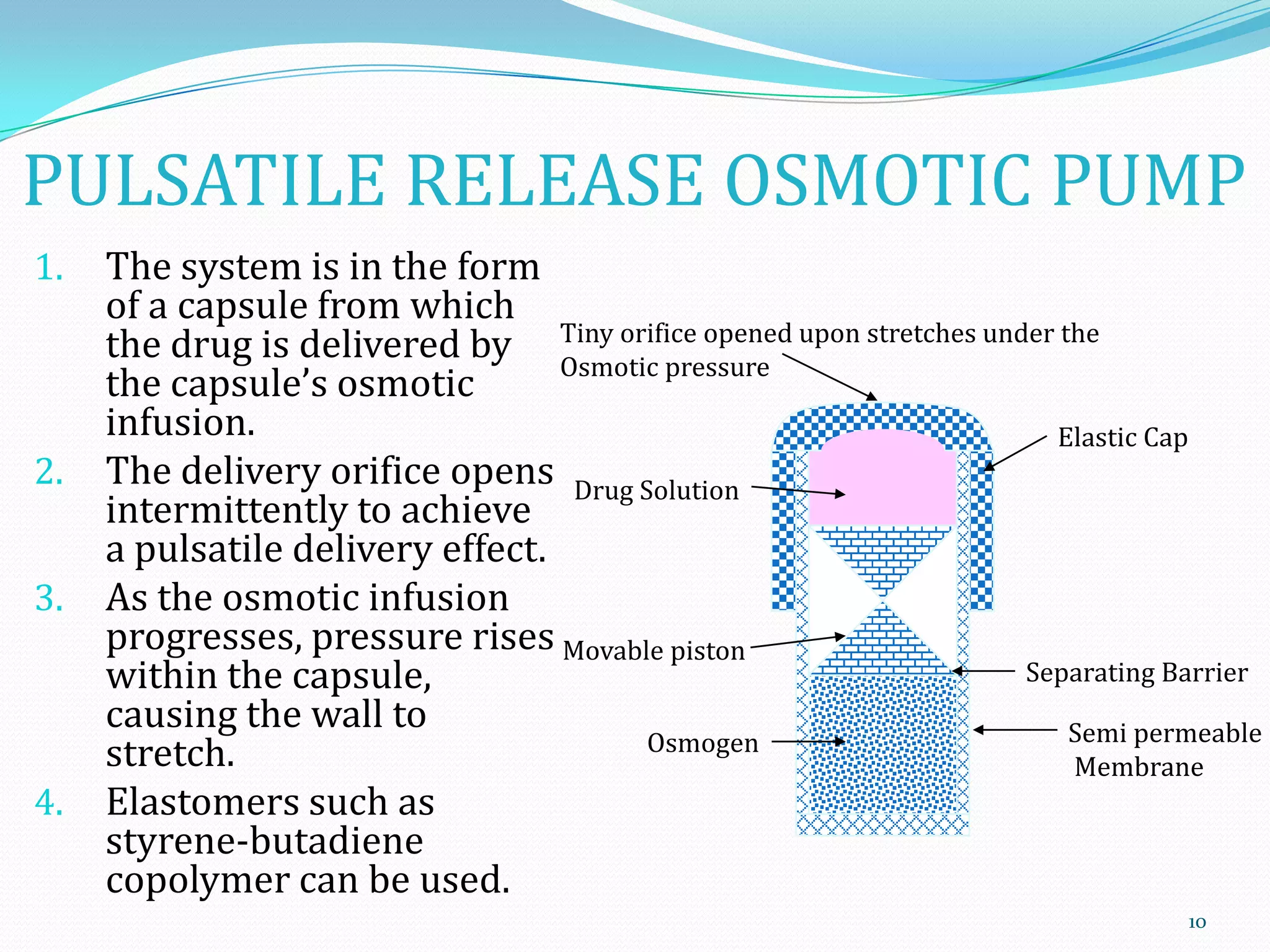 PULSATILE RELEASE OSMOTIC PUMP

1. The system is in the form of a capsule from which the drug is delivered by the capsule’s osmotic infusion.
2. The delivery orifice opens intermittently to achieve a pulsatile delivery effect.
3. As the osmotic infusion progresses, pressure rises within the capsule, causing the wall to stretch.
4. Elastomers such as styrene-butadiene copolymer can be used.

Tiny orifice opened upon stretches under the Osmotic pressure

Elastic Cap

Drug Solution

Movable piston

Separating Barrier

Osmogen

Semi permeable Membrane

10